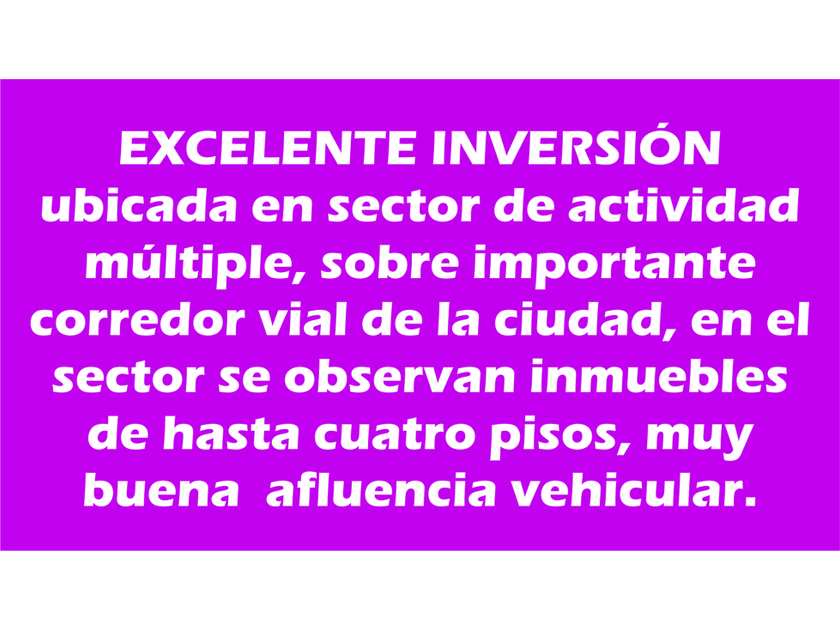 EXCELENTE INVERSIÓN ubicada en sector de actividad múltiple, sobre importante corredor vial de la ciudad, en el sector se observan inmuebles de hasta cuatro pisos, muy buena afluencia vehicular.